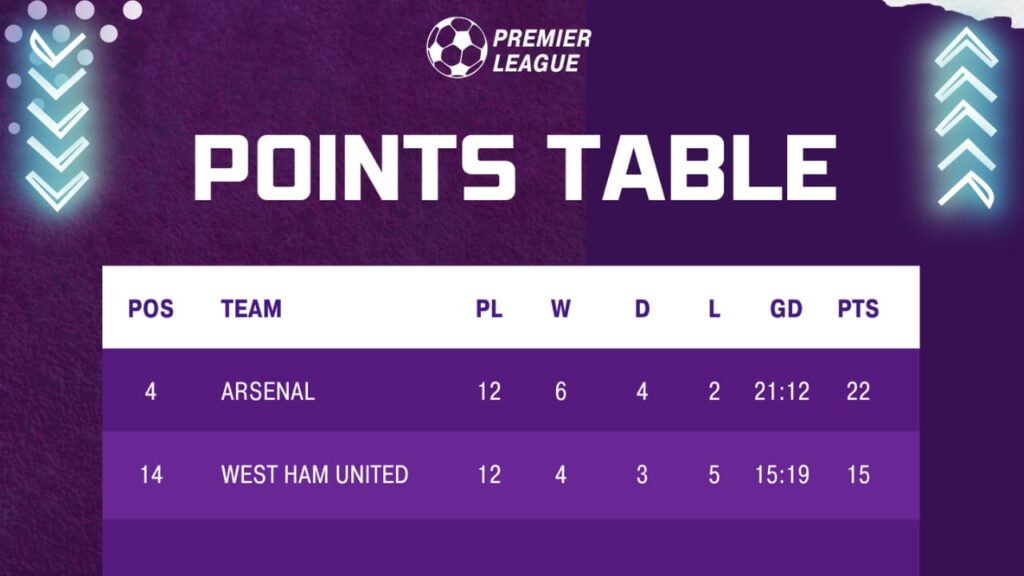 PREMIER LEAGUE

POINTS TABLE

| POS | TEAM | PL | W | D | L | GD | PTS |
|---|---|---|---|---|---|---|---|
| 4 | ARSENAL | 12 | 6 | 4 | 2 | 21:12 | 22 |
| 14 | WEST HAM UNITED | 12 | 4 | 3 | 5 | 15:19 | 15 |